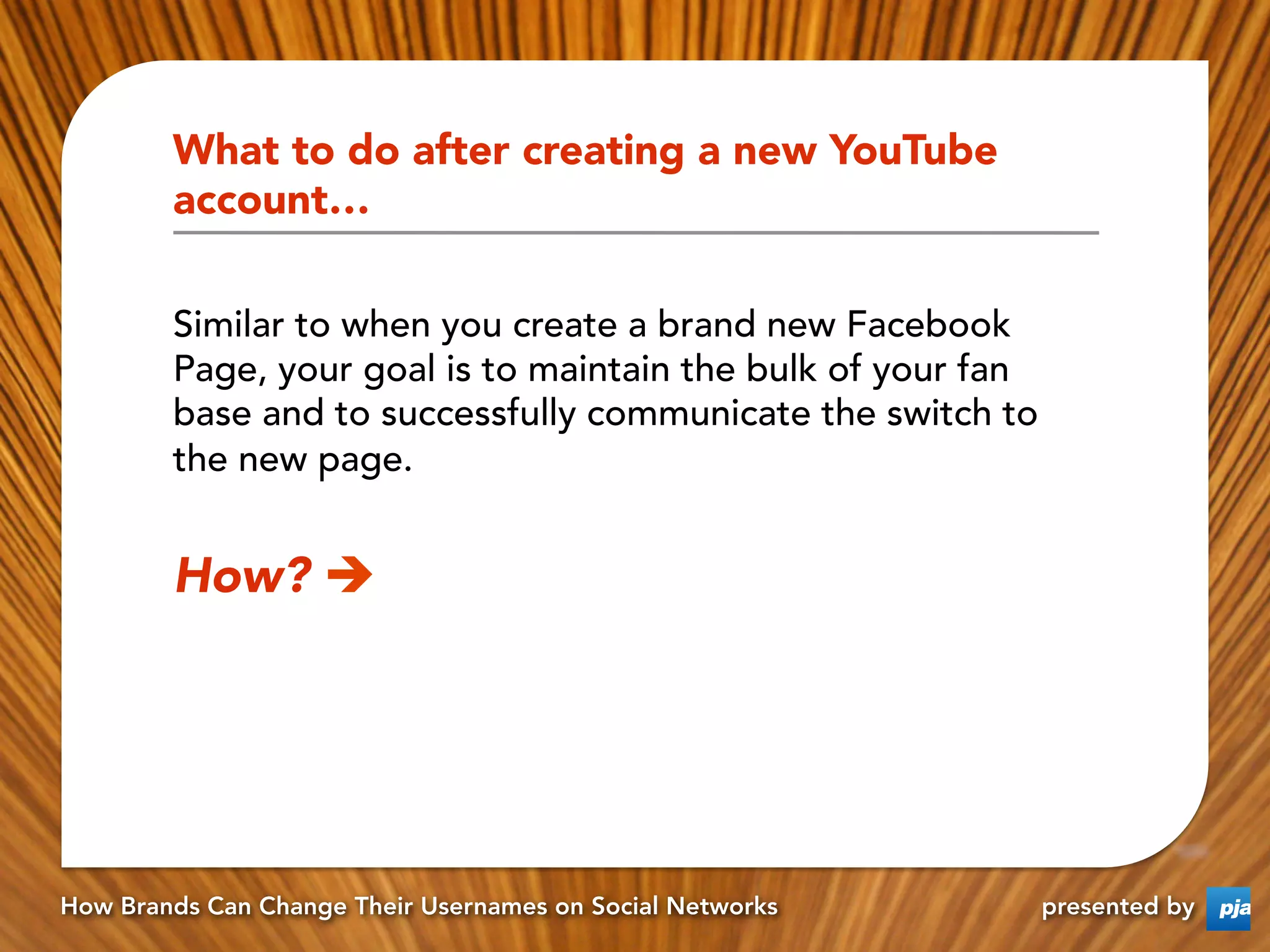 What to do after creating a new YouTube account...

Similar to when you create a brand new Facebook Page, your goal is to maintain the bulk of your fan base and to successfully communicate the switch to the new page.

How? →

How Brands Can Change Their Usernames on Social Networks

presented by pja